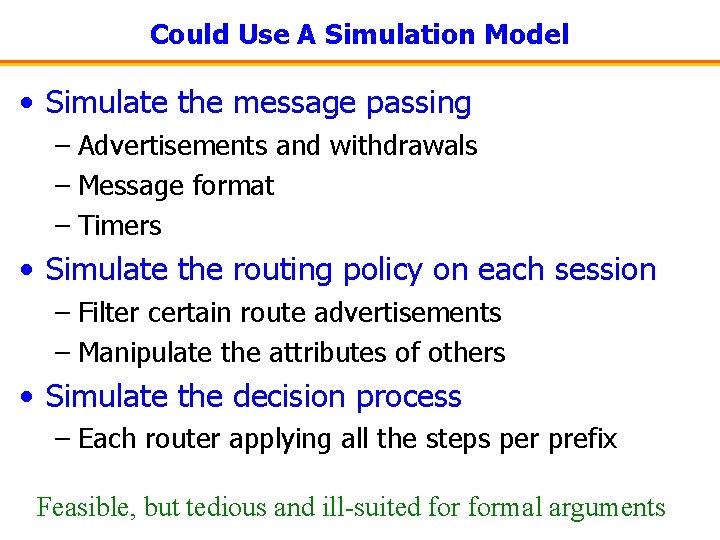 Could Use A Simulation Model

• Simulate the message passing
– Advertisements and withdrawals
– Message format
– Timers

• Simulate the routing policy on each session
– Filter certain route advertisements
– Manipulate the attributes of others

• Simulate the decision process
– Each router applying all the steps per prefix

Feasible, but tedious and ill-suited for formal arguments